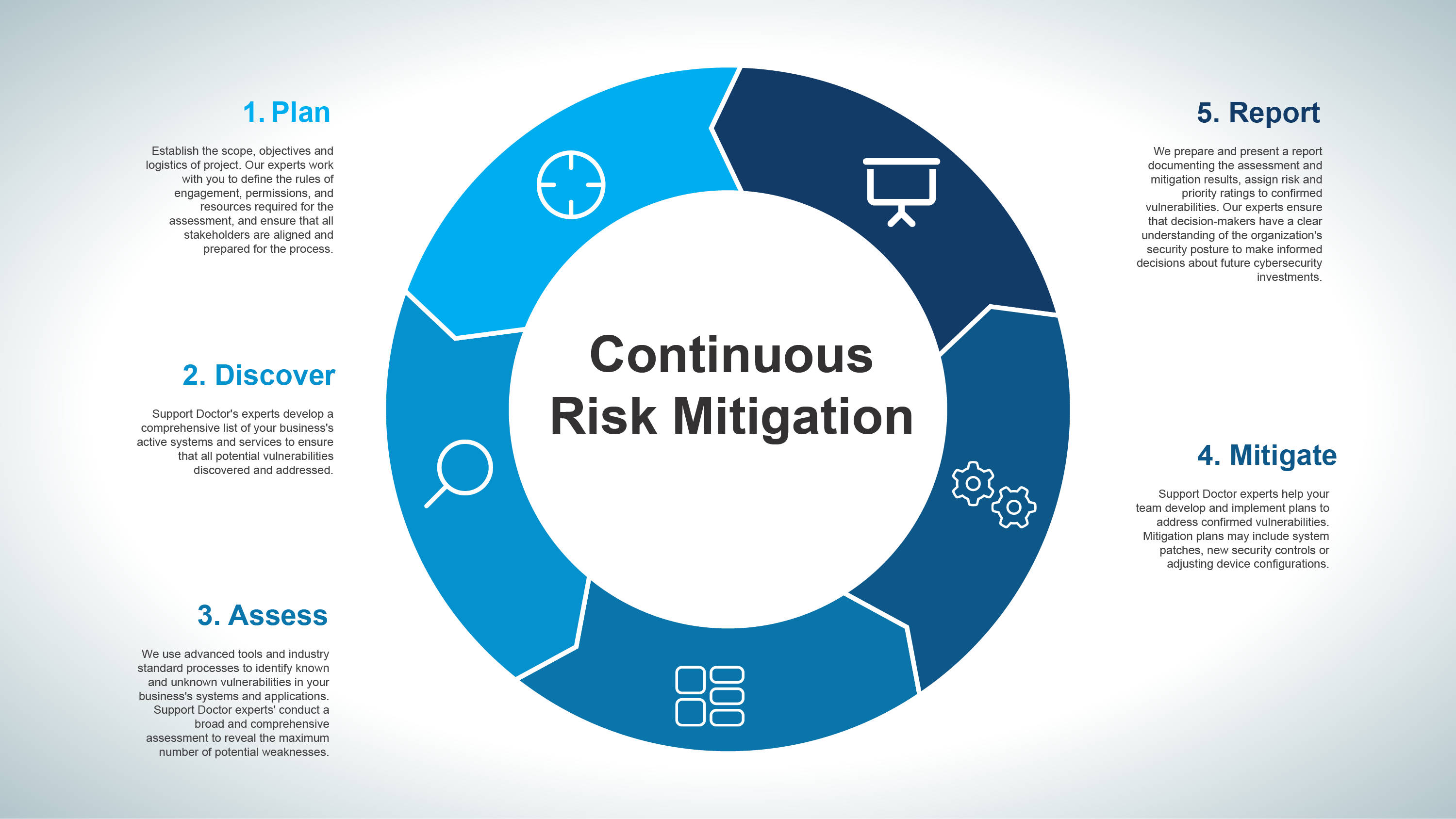 1. Plan

Establish the scope, objectives and logistics of project. Our experts work with you to define the rules of engagement, permissions, and resources required for the assessment, and ensure that all stakeholders are aligned and prepared for the process.

2. Discover

Support Doctor's experts develop a comprehensive list of your business's active systems and services to ensure that all potential vulnerabilities discovered and addressed.

3. Assess

We use advanced tools and industry standard processes to identify known and unknown vulnerabilities in your business's systems and applications. Support Doctor experts' conduct a broad and comprehensive assessment to reveal the maximum number of potential weaknesses.

Continuous Risk Mitigation

5. Report

We prepare and present a report documenting the assessment and mitigation results, assign risk and priority ratings to confirmed vulnerabilities. Our experts ensure that decision-makers have a clear understanding of the organization's security posture to make informed decisions about future cybersecurity investments.

4. Mitigate

Support Doctor experts help your team develop and implement plans to address confirmed vulnerabilities. Mitigation plans may include system patches, new security controls or adjusting device configurations.